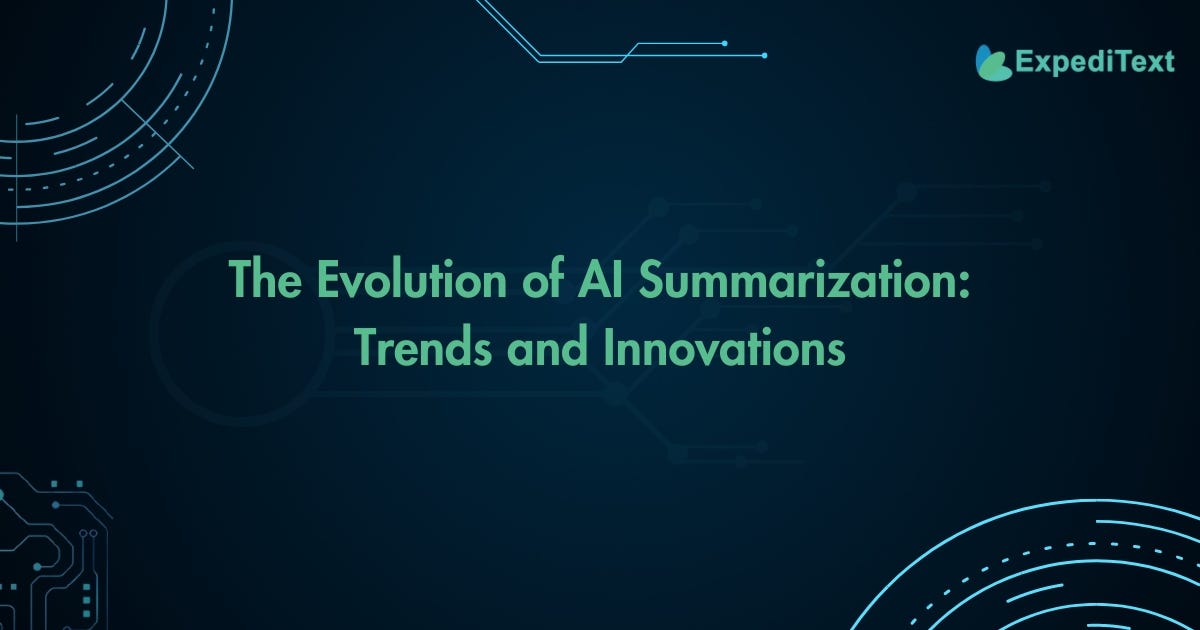 ExpediText

The Evolution of AI Summarization: Trends and Innovations